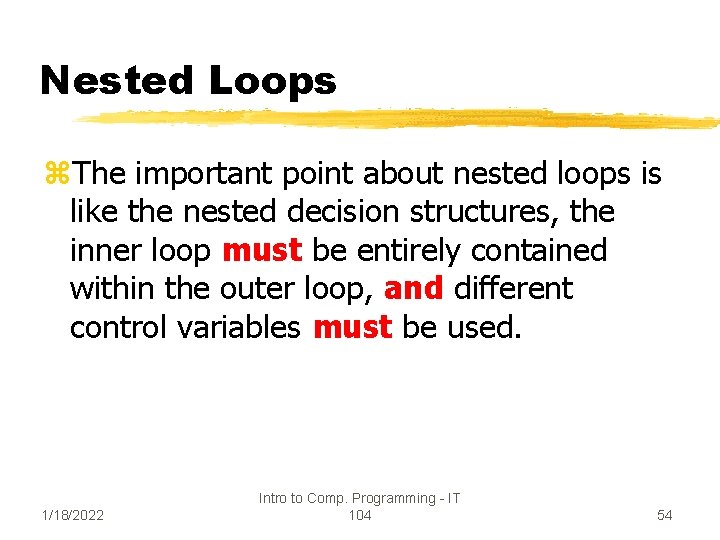 Nested Loops

⌘The important point about nested loops is like the nested decision structures, the inner loop must be entirely contained within the outer loop, and different control variables must be used.

1/18/2022

Intro to Comp. Programming - IT 104

54